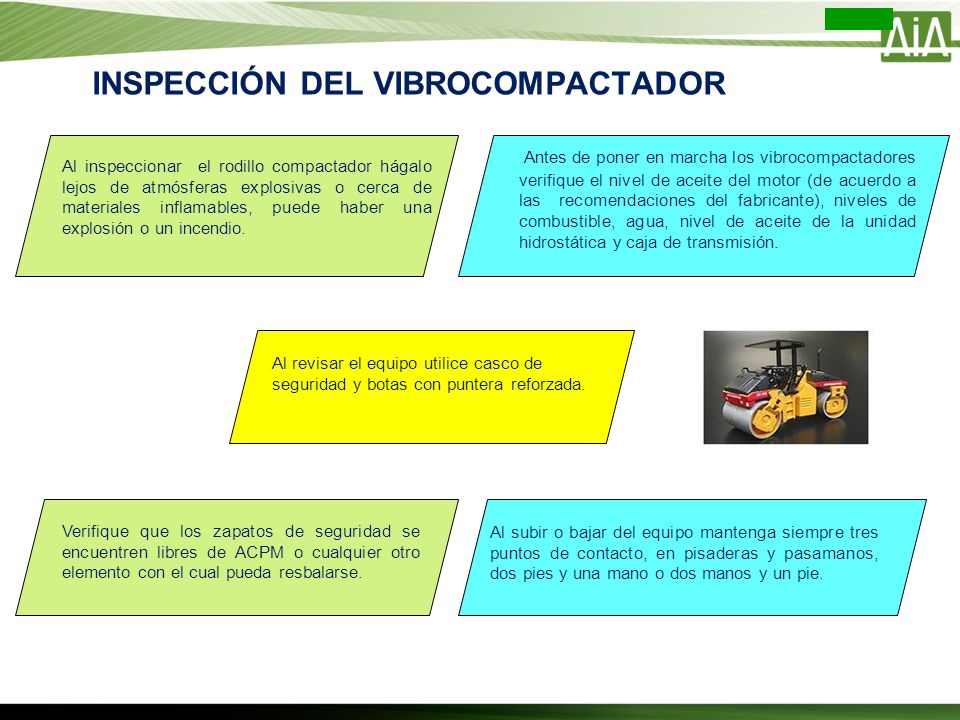 AiA

INSPECCIÓN DEL VIBROCOMPACTADOR

Al inspeccionar el rodillo compactador hágalo lejos de atmósferas explosivas o cerca de materiales inflamables, puede haber una explosión o un incendio.

Antes de poner en marcha los vibrocompactadores verifique el nivel de aceite del motor (de acuerdo a las recomendaciones del fabricante), niveles de combustible, agua, nivel de aceite de la unidad hidrostática y caja de transmisión.

Al revisar el equipo utilice casco de seguridad y botas con puntera reforzada.

Verifique que los zapatos de seguridad se encuentren libres de ACPM o cualquier otro elemento con el cual pueda resbalarse.

Al subir o bajar del equipo mantenga siempre tres puntos de contacto, en pisaderas y pasamanos, dos pies y una mano o dos manos y un pie.